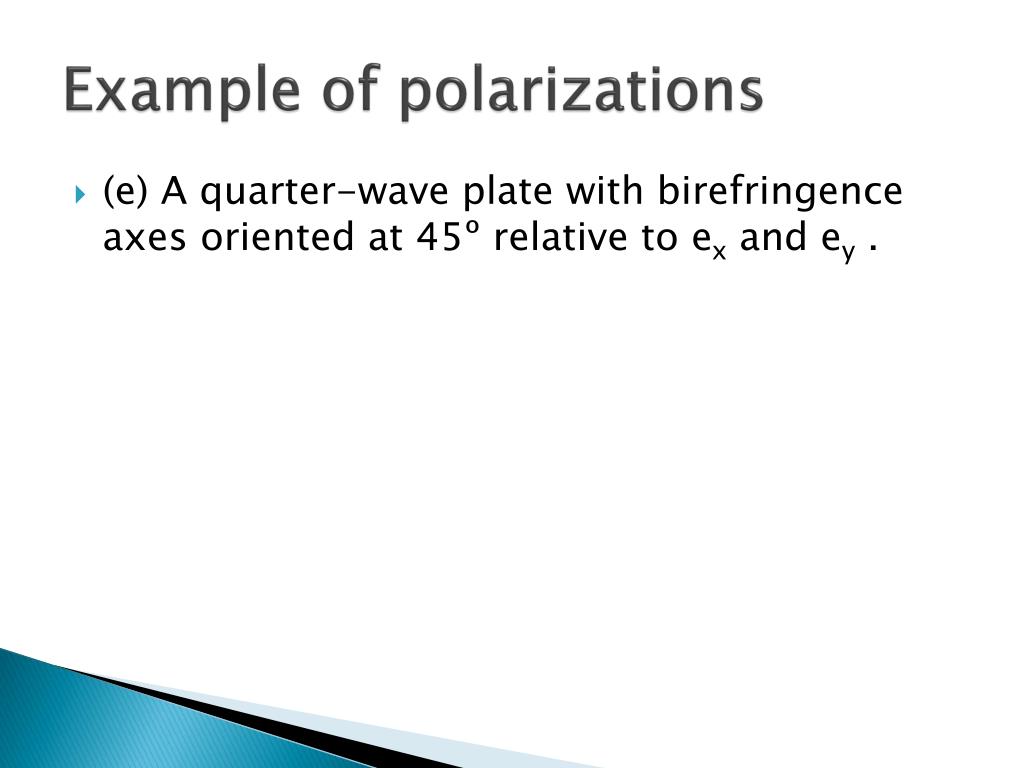 Example of polarizations

(e) A quarter-wave plate with birefringence axes oriented at 45º relative to $e_x$ and $e_y$ .